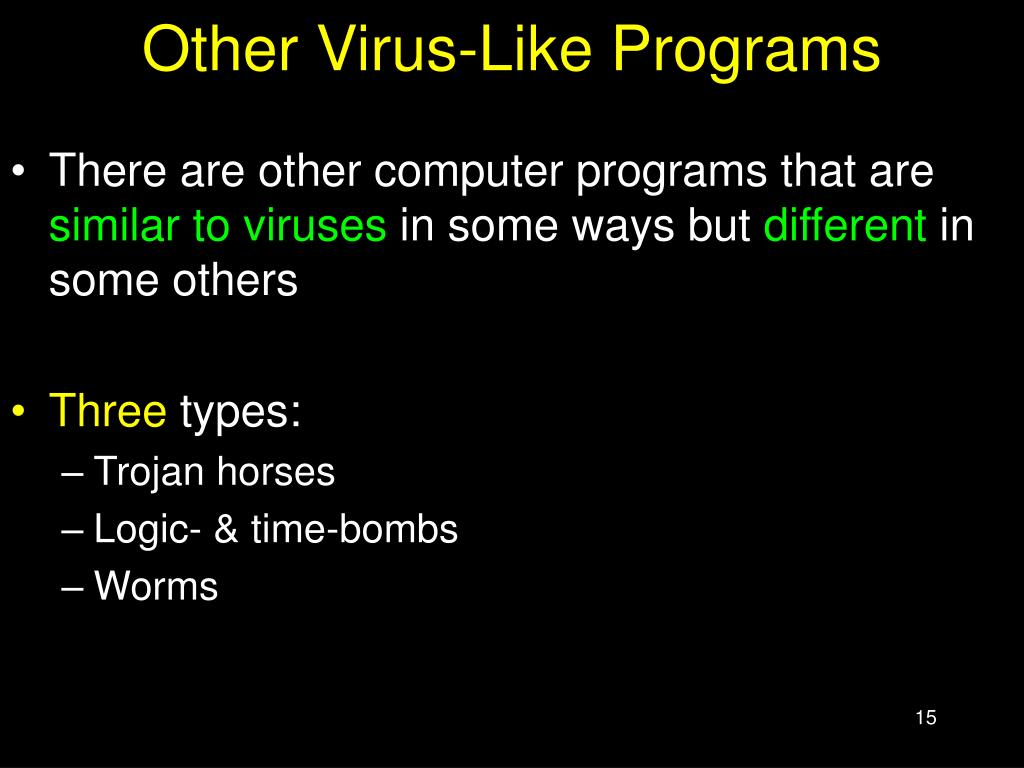 Other Virus-Like Programs

• There are other computer programs that are similar to viruses in some ways but different in some others

• Three types:
– Trojan horses
– Logic- & time-bombs
– Worms

15